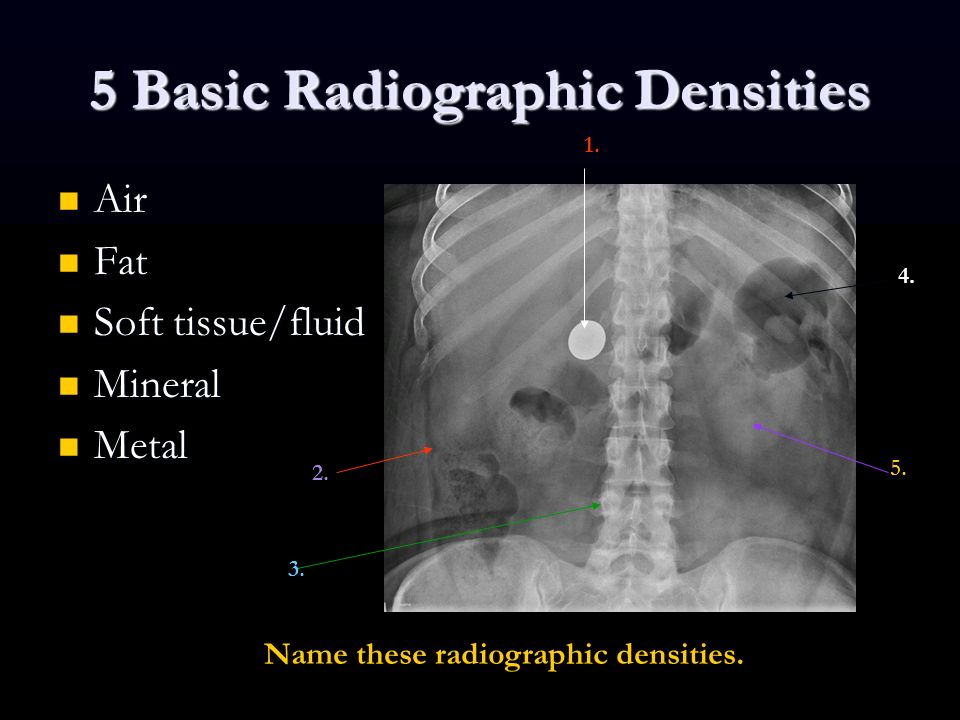 5 Basic Radiographic Densities

- Air
- Fat
- Soft tissue/fluid
- Mineral
- Metal

1.

4.

2.

5.

3.

Name these radiographic densities.